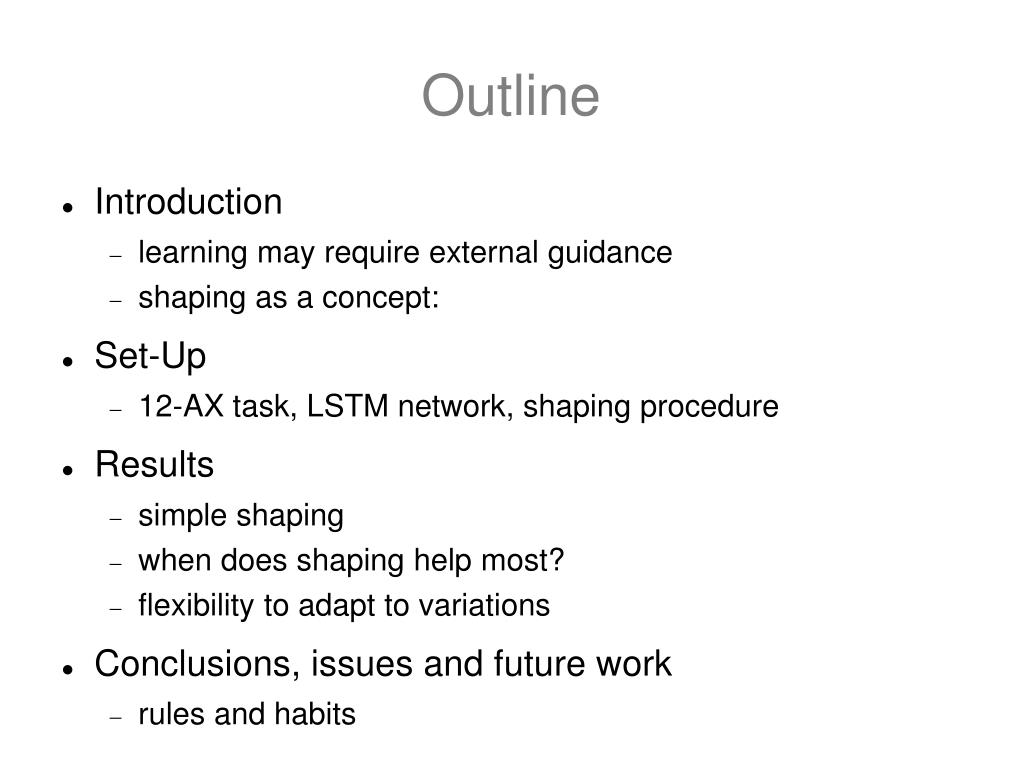 Outline

- Introduction
  - learning may require external guidance
  - shaping as a concept:
- Set-Up
  - 12-AX task, LSTM network, shaping procedure
- Results
  - simple shaping
  - when does shaping help most?
  - flexibility to adapt to variations
- Conclusions, issues and future work
  - rules and habits